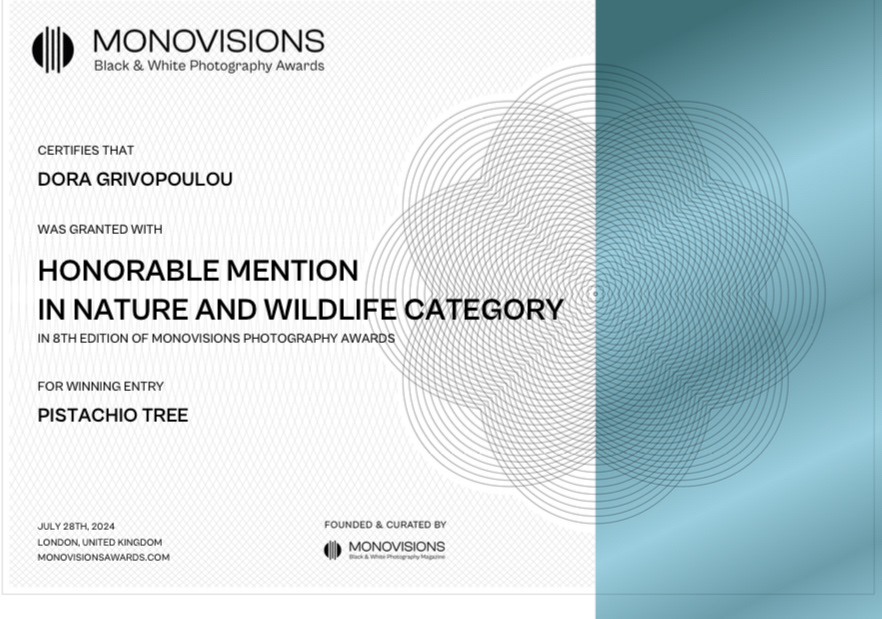 MONOVISIONS
Black & White Photography Awards

CERTIFIES THAT

DORA GRIVOPOULOU

WAS GRANTED WITH

HONORABLE MENTION
IN NATURE AND WILDLIFE CATEGORY

IN 8TH EDITION OF MONOVISIONS PHOTOGRAPHY AWARDS

FOR WINNING ENTRY

PISTACHIO TREE

JULY 28TH, 2024
LONDON, UNITED KINGDOM
MONOVISIONSAWARDS.COM

FOUNDED & CURATED BY
MONOVISIONS
Black & White Photography Magazine